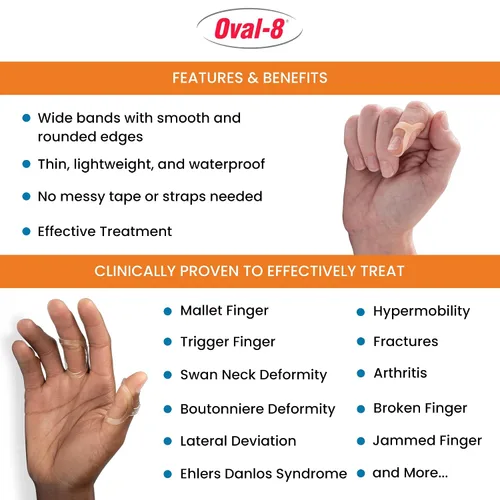 Oval-8®

FEATURES & BENEFITS

• Wide bands with smooth and rounded edges
• Thin, lightweight, and waterproof
• No messy tape or straps needed
• Effective Treatment

CLINICALLY PROVEN TO EFFECTIVELY TREAT

• Mallet Finger
• Trigger Finger
• Swan Neck Deformity
• Boutonniere Deformity
• Lateral Deviation
• Ehlers Danlos Syndrome

• Hypermobility
• Fractures
• Arthritis
• Broken Finger
• Jammed Finger
• and More...